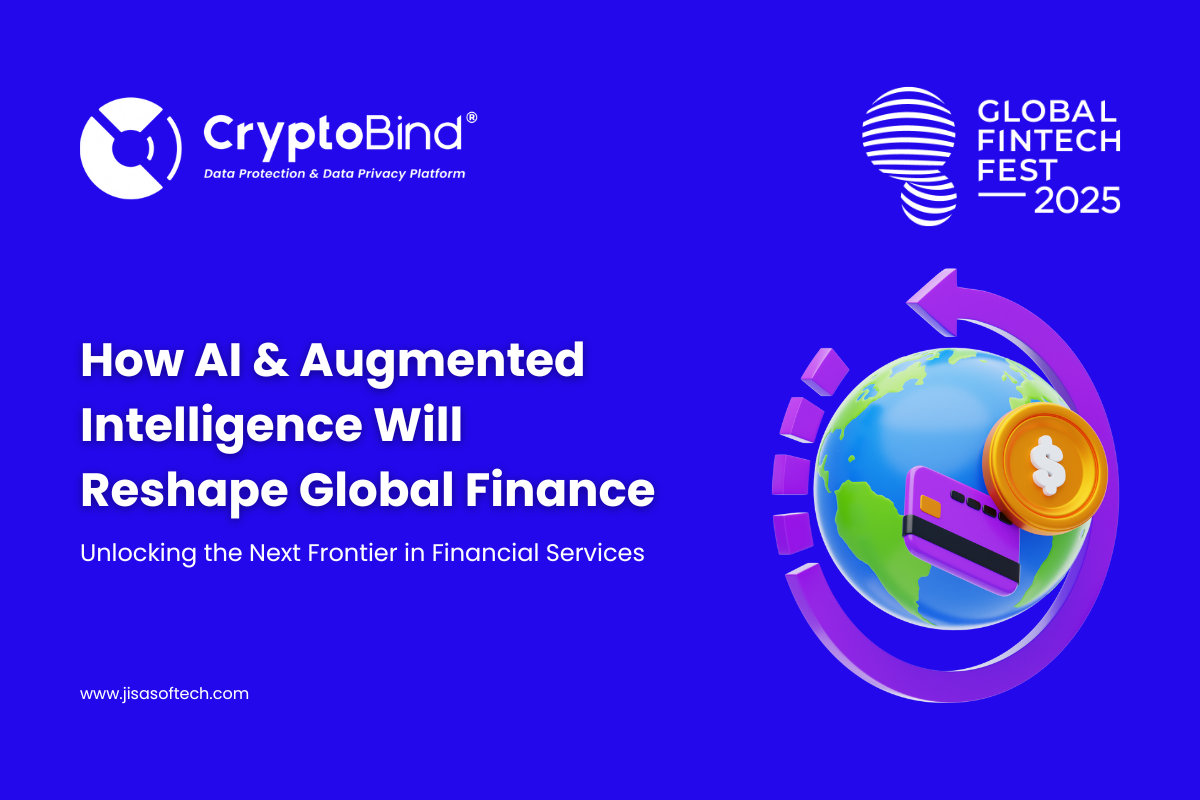 CryptoBind®
Data Protection & Data Privacy Platform

GLOBAL FINTECH FEST 2025

How AI & Augmented Intelligence Will Reshape Global Finance

Unlocking the Next Frontier in Financial Services

$

www.jisasoftech.com